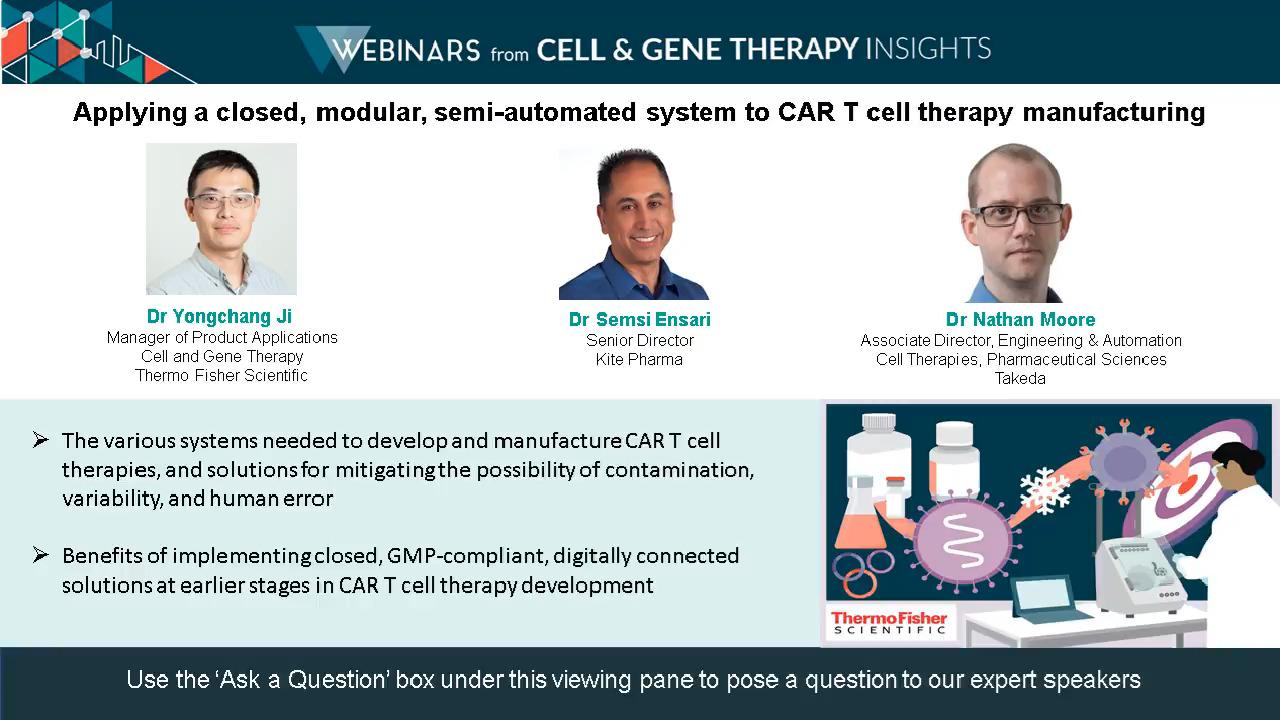 WEBINARS from CELL & GENE THERAPY INSIGHTS

Applying a closed, modular, semi-automated system to CAR T cell therapy manufacturing

Dr Yongchang Ji
Manager of Product Applications
Cell and Gene Therapy
Thermo Fisher Scientific

Dr Semsi Ensari
Senior Director
Kite Pharma

Dr Nathan Moore
Associate Director, Engineering & Automation
Cell Therapies, Pharmaceutical Sciences
Takeda

➢ The various systems needed to develop and manufacture CAR T cell therapies, and solutions for mitigating the possibility of contamination, variability, and human error

➢ Benefits of implementing closed, GMP-compliant, digitally connected solutions at earlier stages in CAR T cell therapy development

ThermoFisher SCIENTIFIC

Use the 'Ask a Question' box under this viewing pane to pose a question to our expert speakers